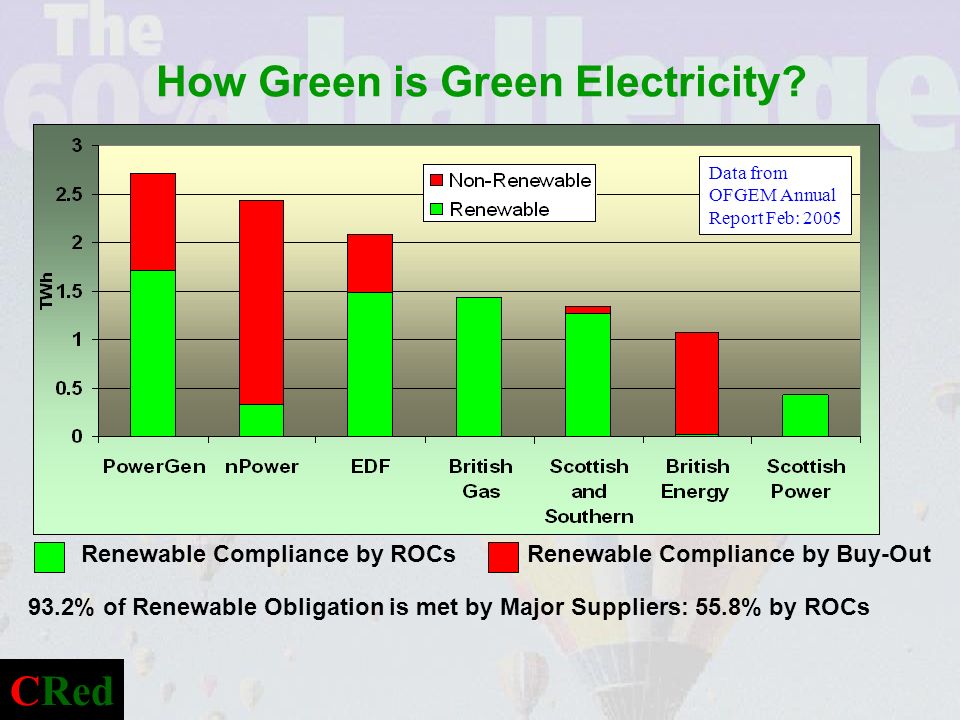 The 60% challenge

How Green is Green Electricity?

3
2.5
2
1.5
1
0.5
0

TWh

Non-Renewable
Renewable

Data from OFGEM Annual Report Feb: 2005

PowerGen
nPower
EDF
British Gas
Scottish and Southern
British Energy
Scottish Power

Renewable Compliance by ROCs
Renewable Compliance by Buy-Out

93.2% of Renewable Obligation is met by Major Suppliers: 55.8% by ROCs

CRed